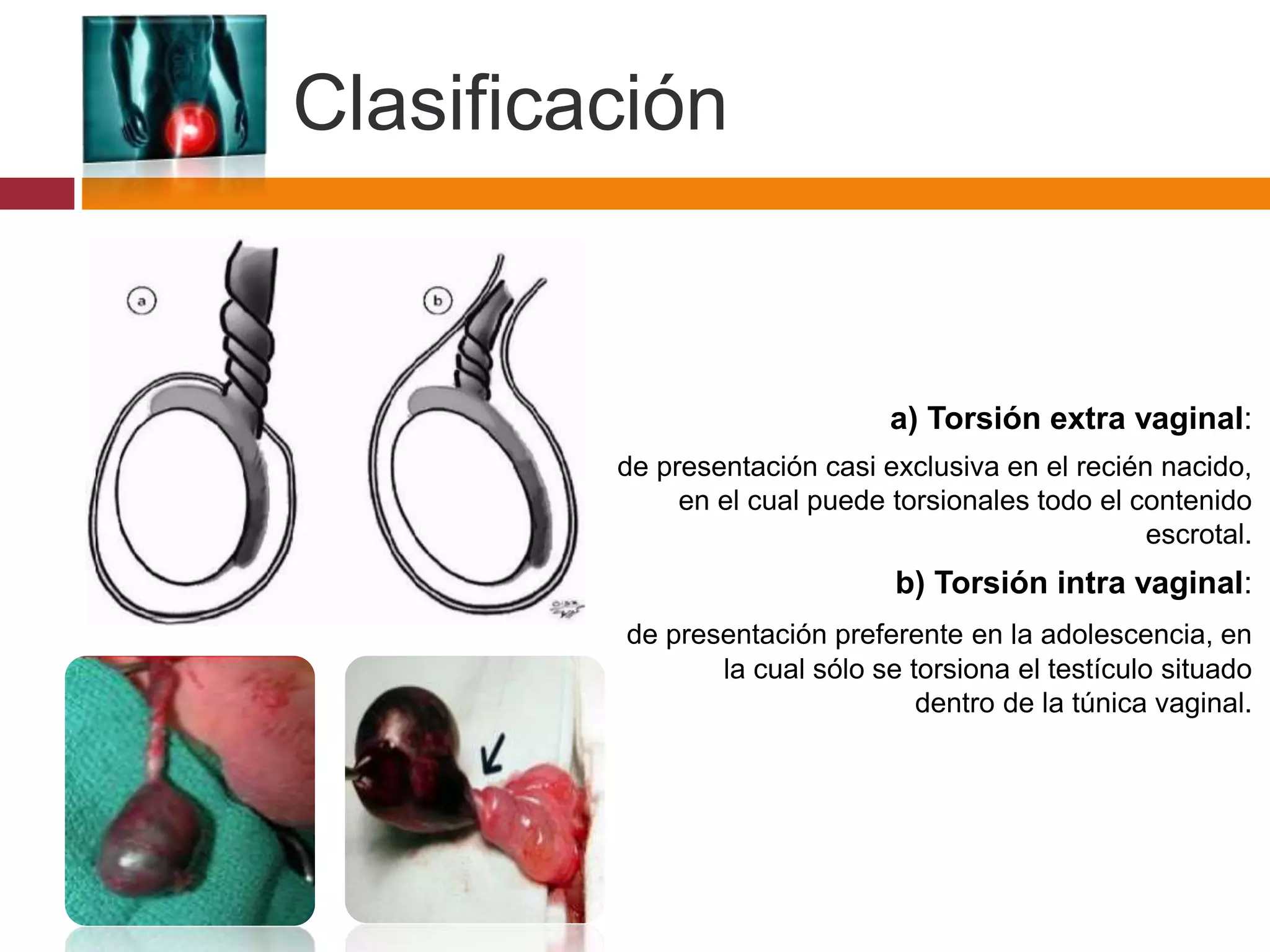 Clasificación

a

b

a) Torsión extra vaginal:

de presentación casi exclusiva en el recién nacido, en el cual puede torsionales todo el contenido escrotal.

b) Torsión intra vaginal:

de presentación preferente en la adolescencia, en la cual sólo se torsiona el testículo situado dentro de la túnica vaginal.